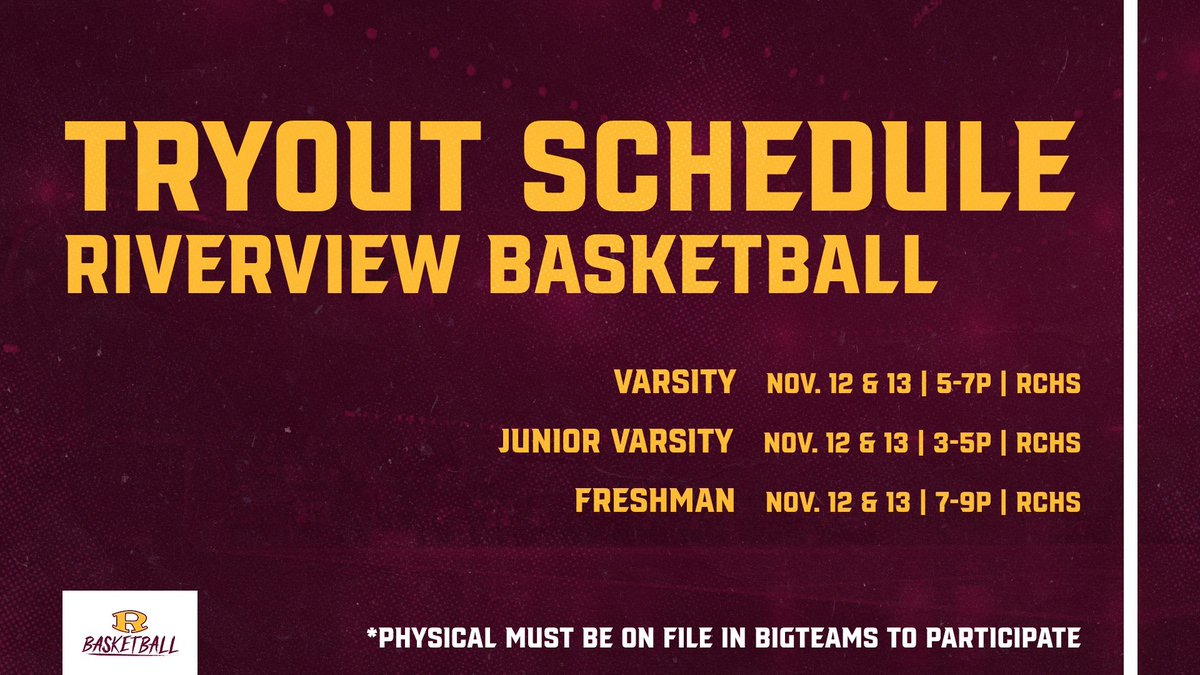 TRYOUT SCHEDULE
RIVERVIEW BASKETBALL

VARSITY NOV. 12 & 13 | 5-7P | RCHS
JUNIOR VARSITY NOV. 12 & 13 | 3-5P | RCHS
FRESHMAN NOV. 12 & 13 | 7-9P | RCHS

R
BASKETBALL

*PHYSICAL MUST BE ON FILE IN BIGTEAMS TO PARTICIPATE